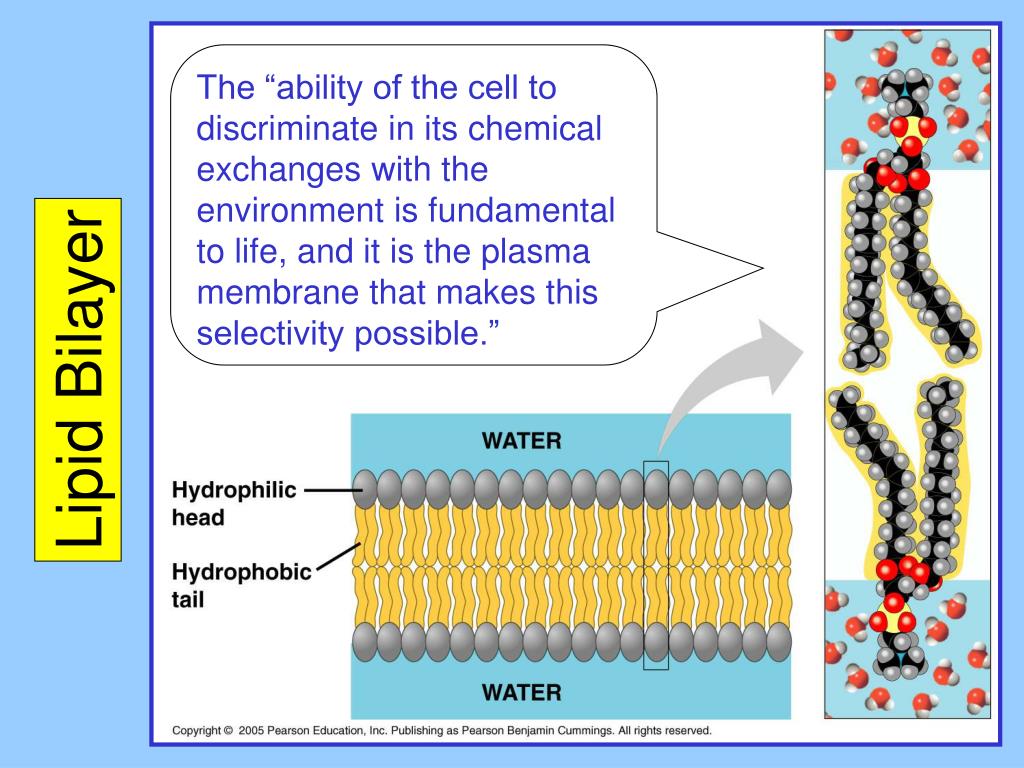 Lipid Bilayer

The “ability of the cell to discriminate in its chemical exchanges with the environment is fundamental to life, and it is the plasma membrane that makes this selectivity possible.”

WATER

Hydrophilic head

Hydrophobic tail

WATER

Copyright © 2005 Pearson Education, Inc. Publishing as Pearson Benjamin Cummings. All rights reserved.